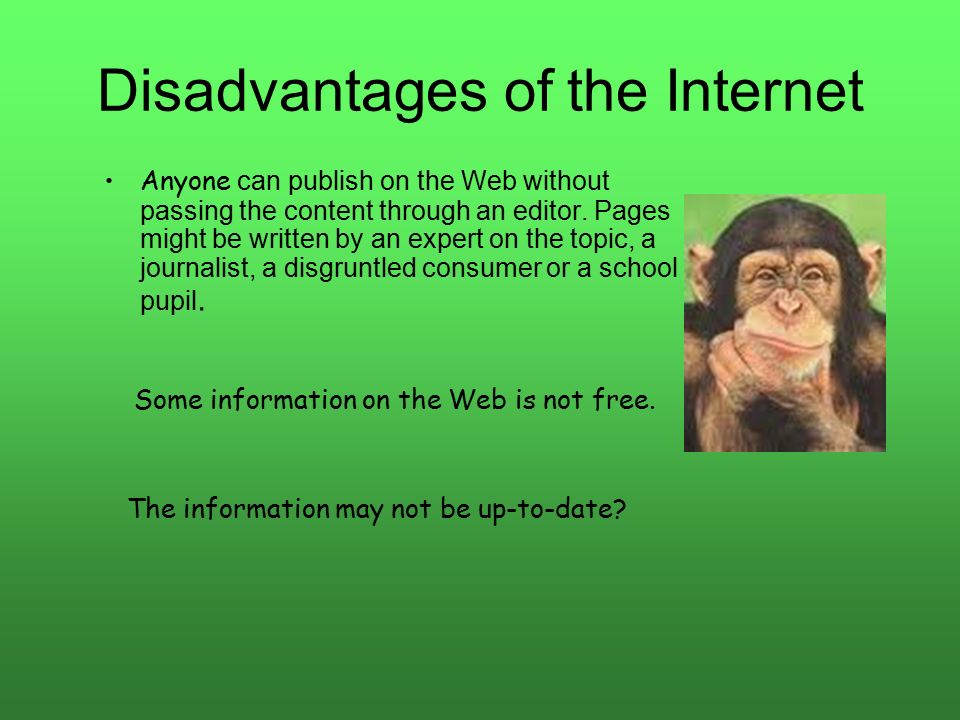 Disadvantages of the Internet

• Anyone can publish on the Web without passing the content through an editor. Pages might be written by an expert on the topic, a journalist, a disgruntled consumer or a school pupil.

Some information on the Web is not free.

The information may not be up-to-date?